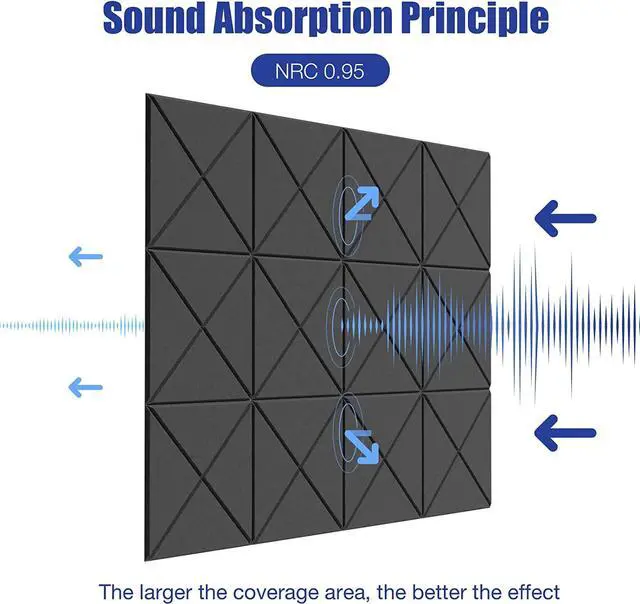 Sound Absorption Principle

NRC 0.95

The larger the coverage area, the better the effect